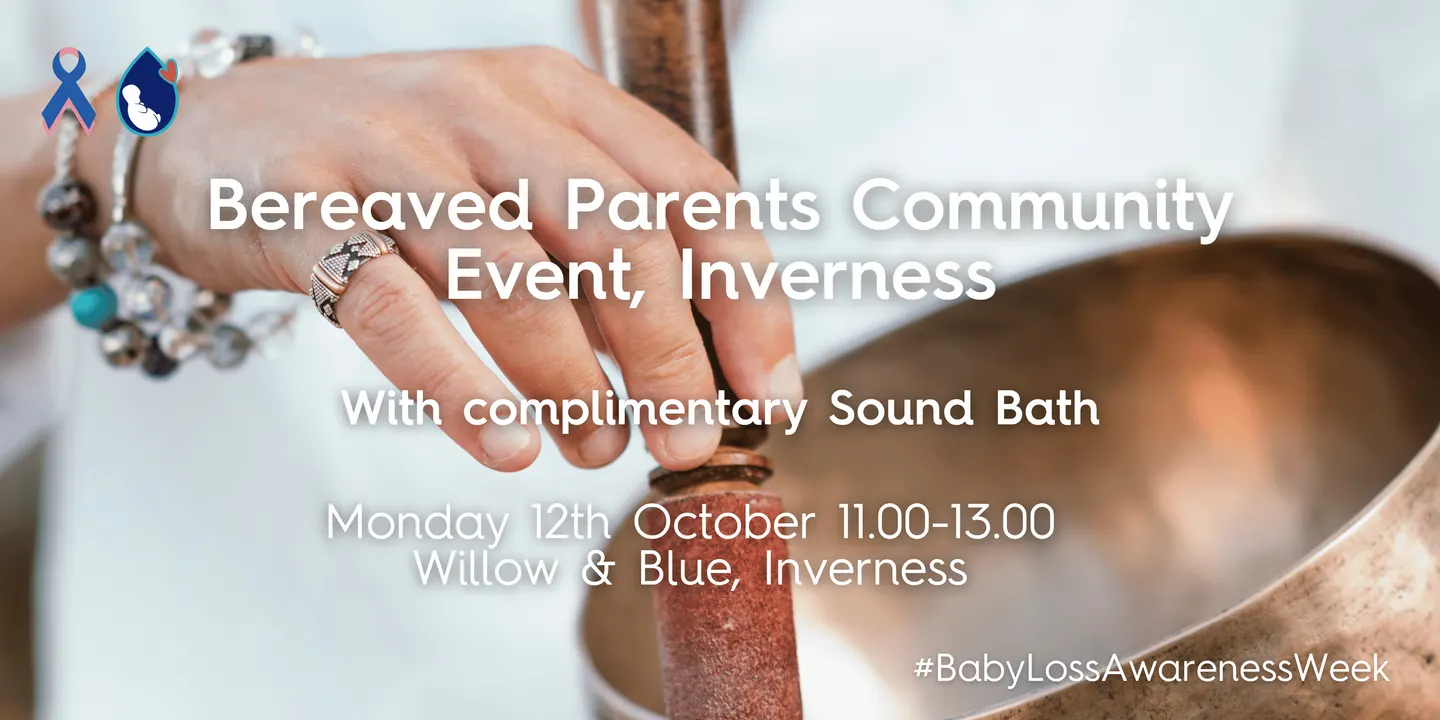 Bereaved Parents Community Event, Inverness

With complimentary Sound Bath

Monday 12th October 11.00-13.00
Willow & Blue, Inverness

#BabyLossAwarenessWeek